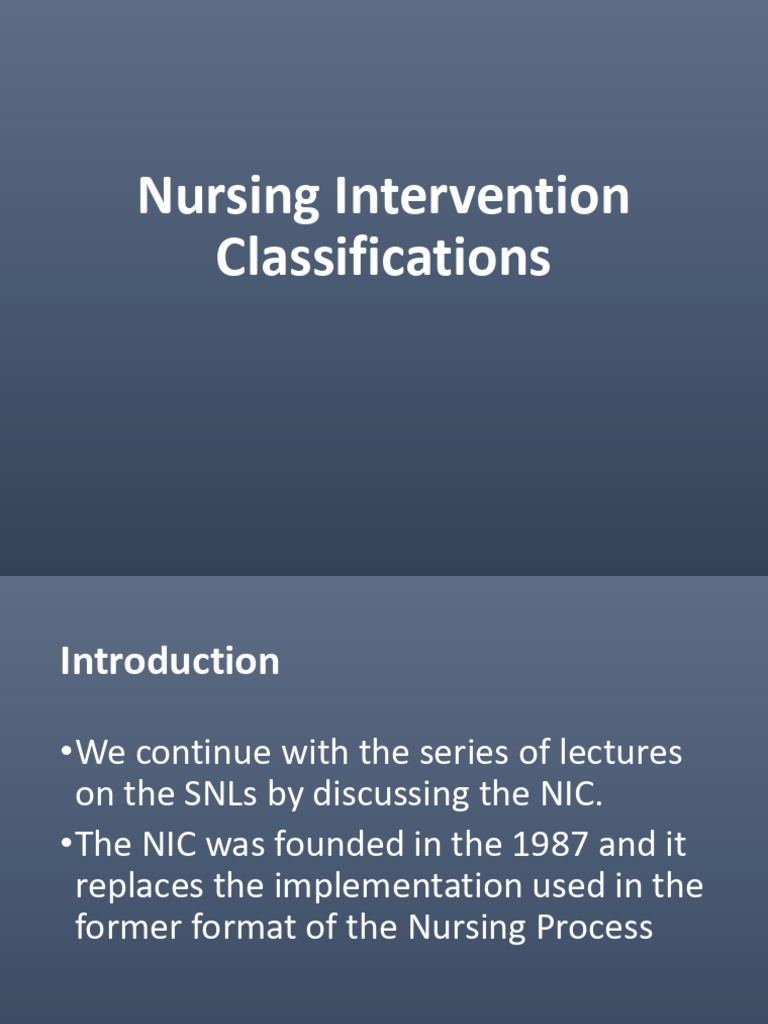 Nursing Intervention Classifications

Introduction

•We continue with the series of lectures on the SNLs by discussing the NIC.

•The NIC was founded in the 1987 and it replaces the implementation used in the former format of the Nursing Process